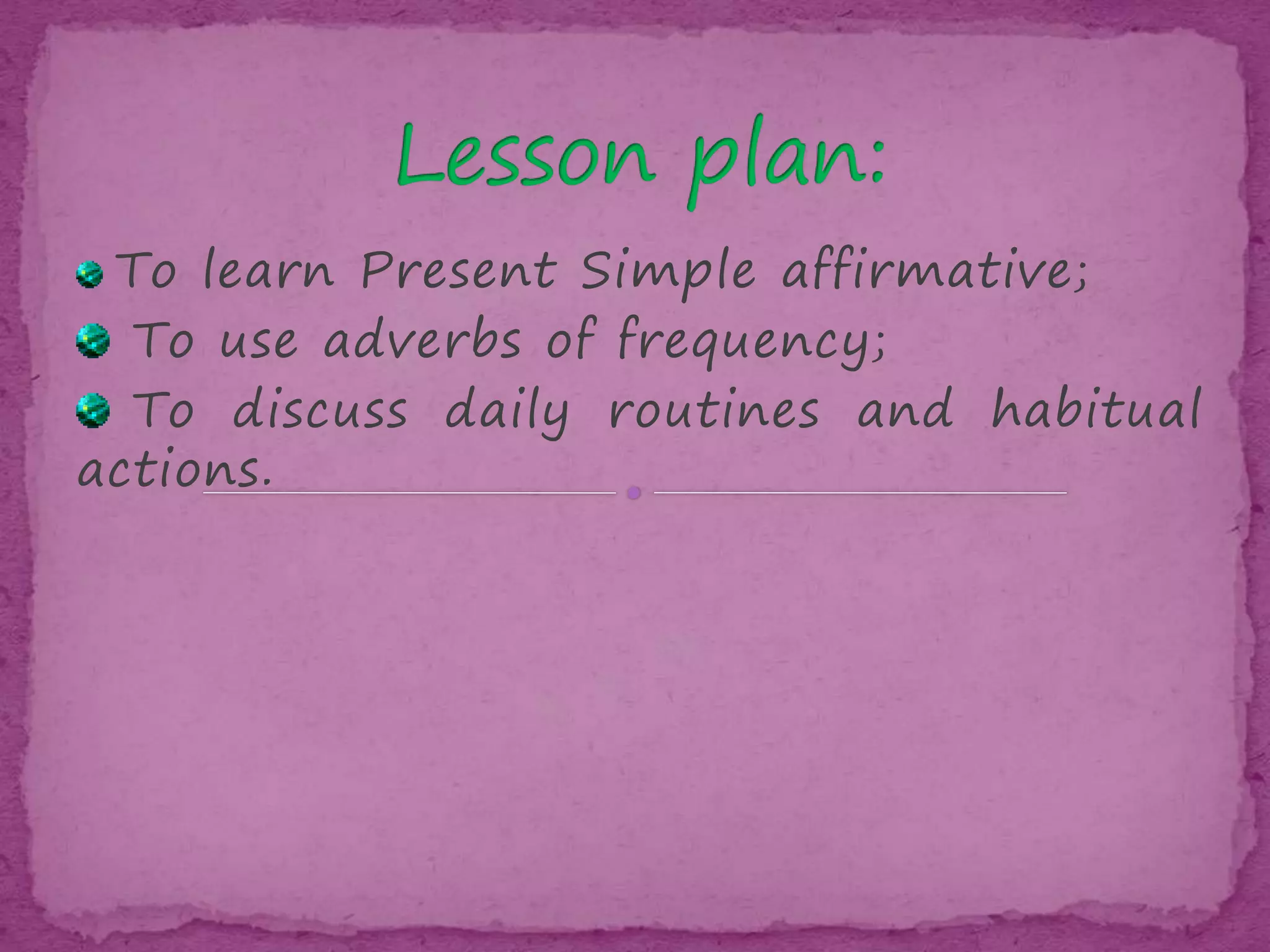 Lesson plan:

• To learn Present Simple affirmative;

• To use adverbs of frequency;

• To discuss daily routines and habitual actions.